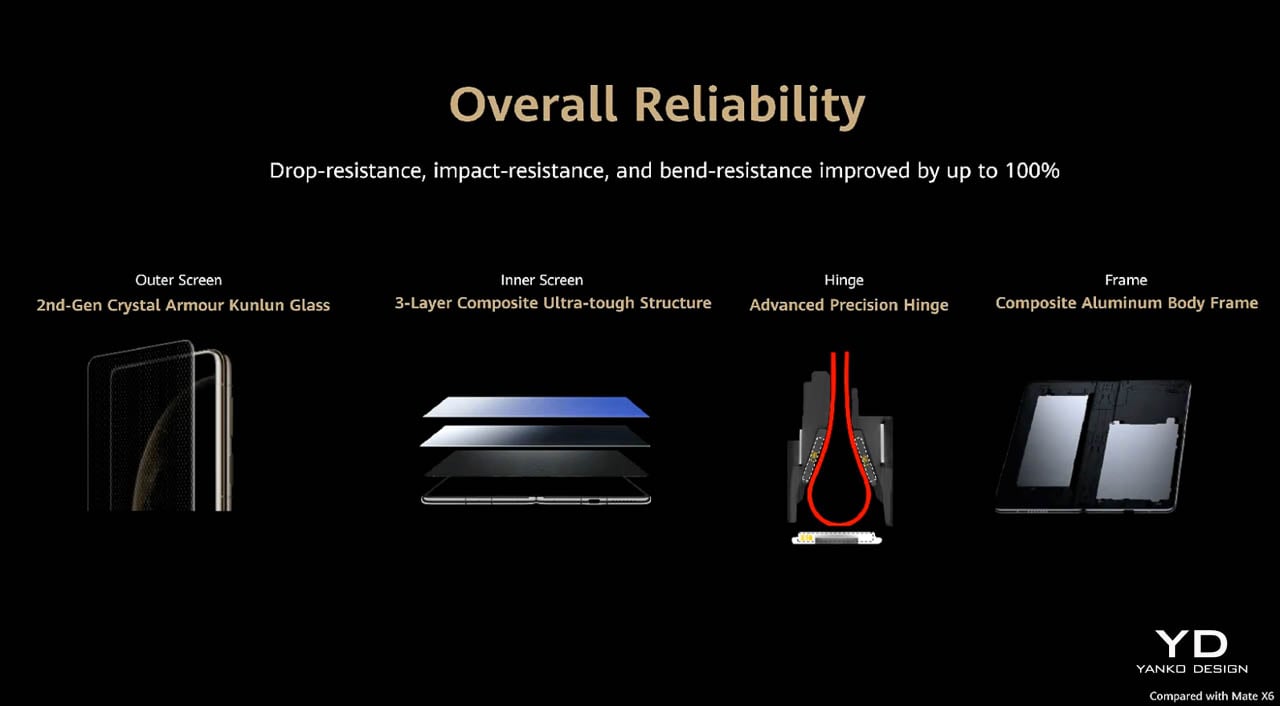 Overall Reliability

Drop-resistance, impact-resistance, and bend-resistance improved by up to 100%

Outer Screen
2nd-Gen Crystal Armour Kunlun Glass

Inner Screen
3-Layer Composite Ultra-tough Structure

Hinge
Advanced Precision Hinge

Frame
Composite Aluminum Body Frame

YD
YANKO DESIGN

Compared with Mate X6